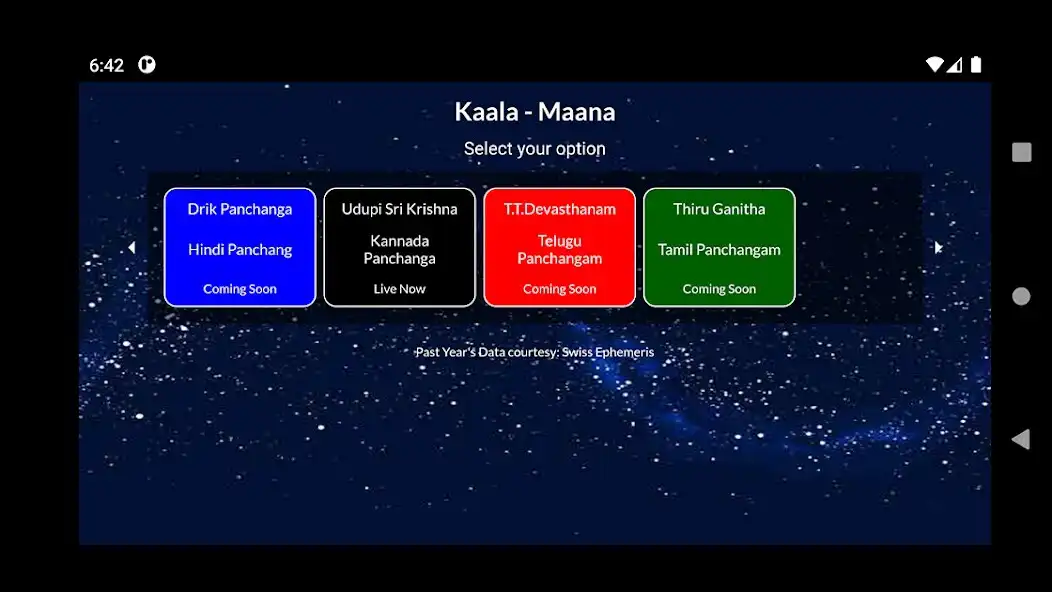 6:42

Kaala - Maana

Select your option

Drik Panchanga

Hindi Panchang

Coming Soon

Udupi Sri Krishna

Kannada Panchanga

Live Now

T.T.Devasthanam

Telugu Panchangam

Coming Soon

Thiru Ganitha

Tamil Panchangam

Coming Soon

Past Year's Data courtesy: Swiss Ephemeris